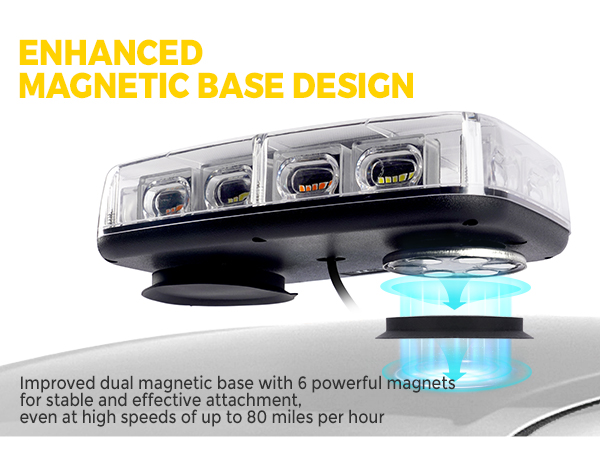 ENHANCED
MAGNETIC BASE DESIGN

Improved dual magnetic base with 6 powerful magnets for stable and effective attachment, even at high speeds of up to 80 miles per hour